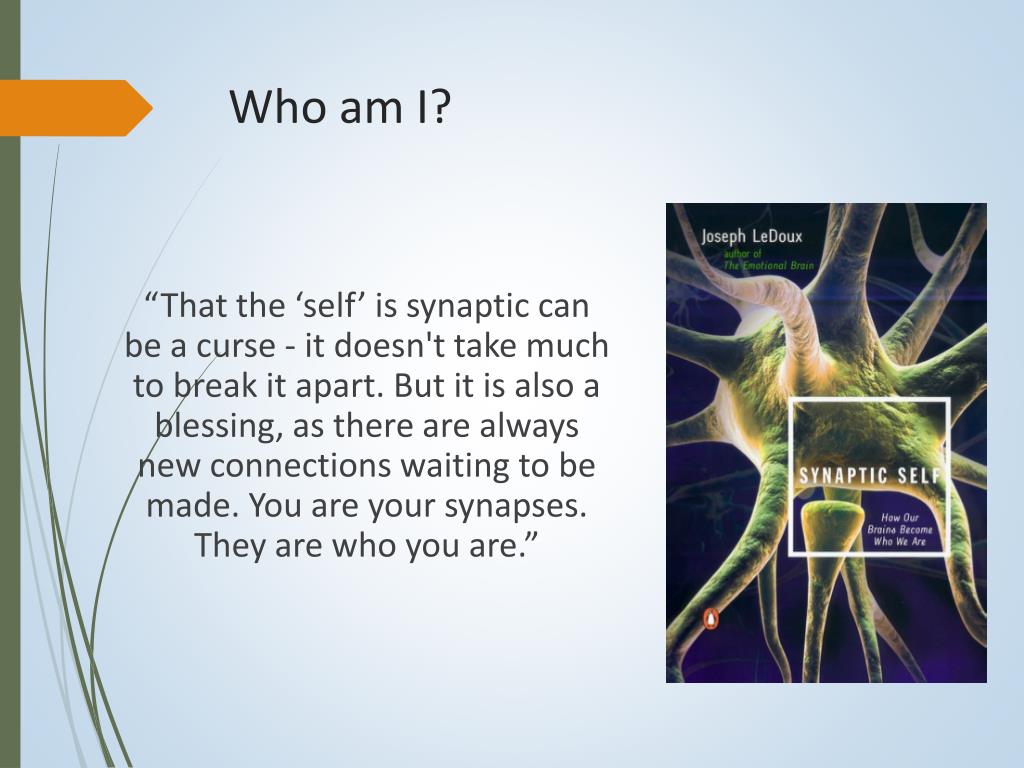 Who am I?

“That the ‘self’ is synaptic can be a curse - it doesn't take much to break it apart. But it is also a blessing, as there are always new connections waiting to be made. You are your synapses. They are who you are.”

Joseph LeDoux
author of
The Emotional Brain

SYNAPTIC SELF

How Our Brains Become Who We Are